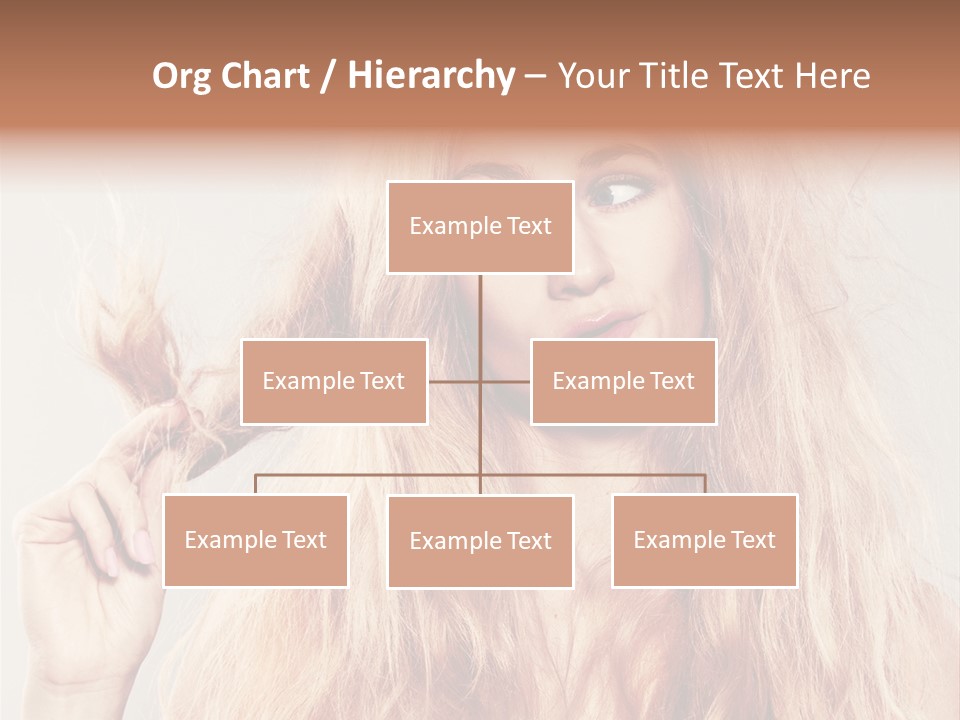 Org Chart / Hierarchy – Your Title Text Here

Example Text

Example Text

Example Text

Example Text

Example Text

Example Text